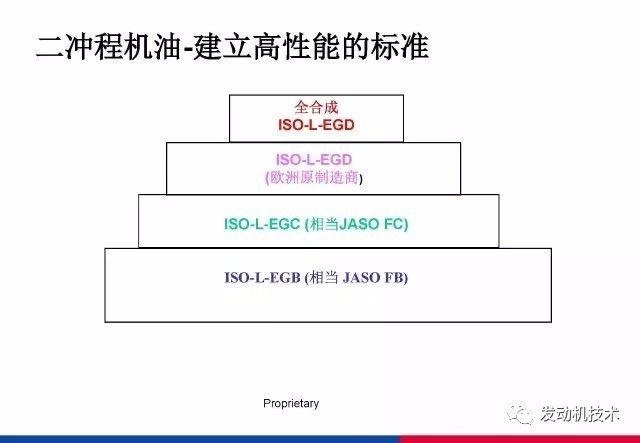 二冲程机油-建立高性能的标准

全合成
ISO-L-EGD

ISO-L-EGD
(欧洲原制造商)

ISO-L-EGC (相当JASO FC)

ISO-L-EGB (相当 JASO FB)

Proprietary

发动机技术